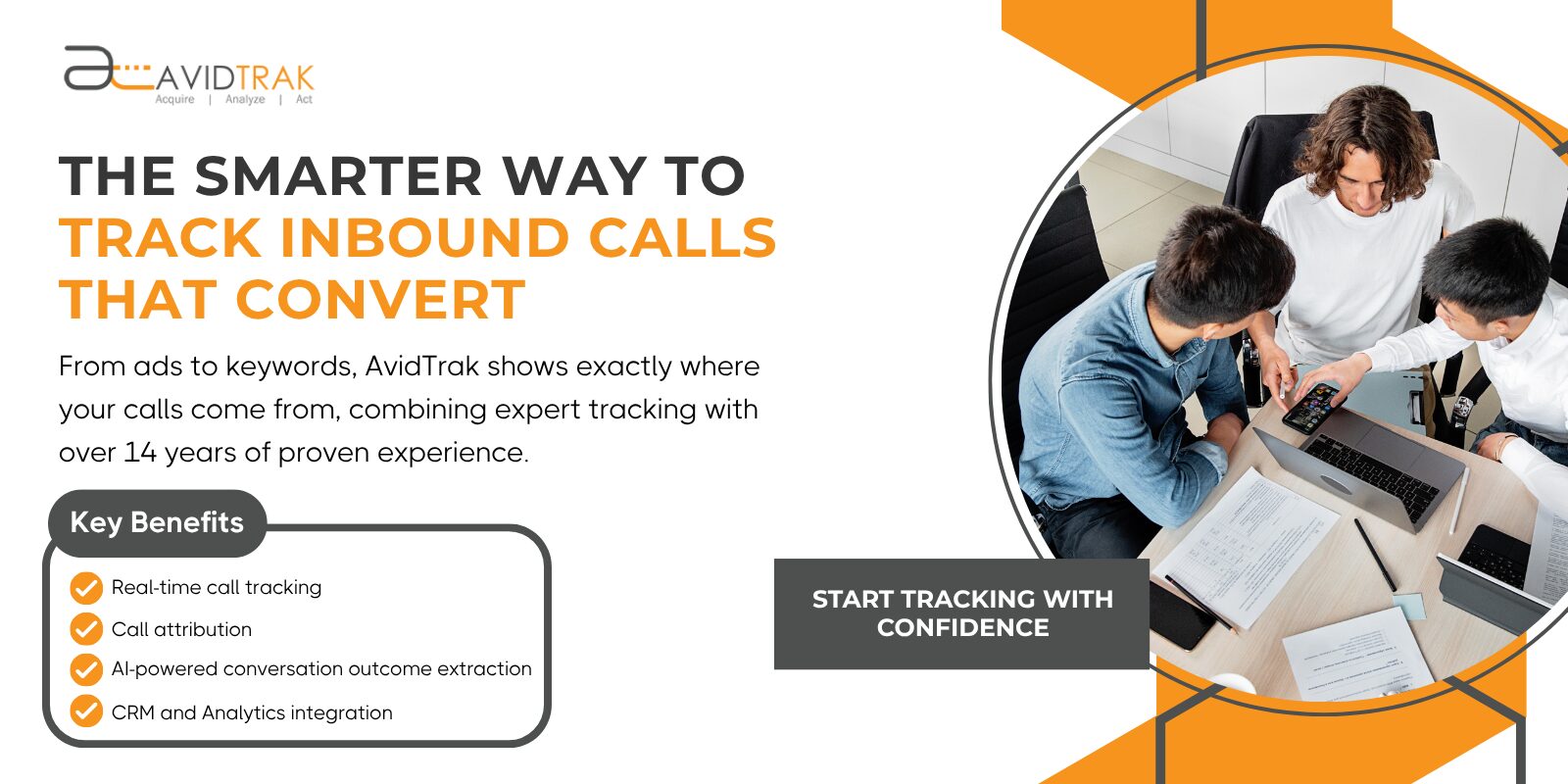 AVIDTRAK
Acquire | Analyze | Act

THE SMARTER WAY TO
TRACK INBOUND CALLS THAT CONVERT

From ads to keywords, AvidTrak shows exactly where your calls come from, combining expert tracking with over 14 years of proven experience.

Key Benefits

Real-time call tracking
Call attribution
AI-powered conversation outcome extraction
CRM and Analytics integration

START TRACKING WITH CONFIDENCE